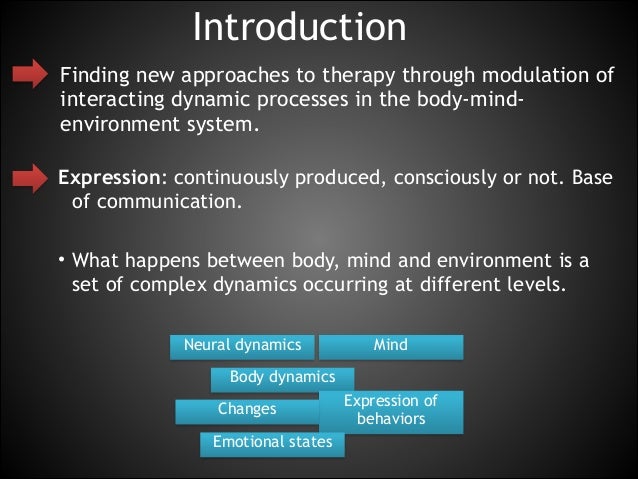 Introduction

Finding new approaches to therapy through modulation of interacting dynamic processes in the body-mind-environment system.

Expression: continuously produced, consciously or not. Base of communication.

• What happens between body, mind and environment is a set of complex dynamics occurring at different levels.

Neural dynamics
Mind
Body dynamics
Changes
Expression of behaviors
Emotional states